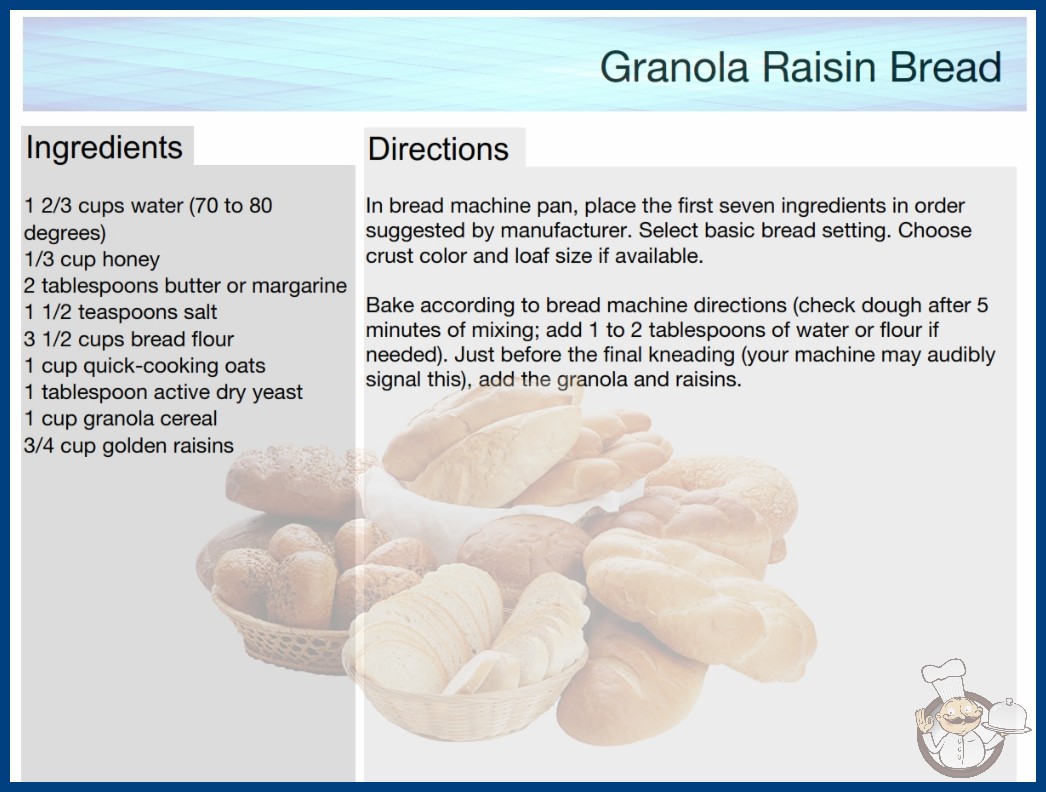 Granola Raisin Bread

Ingredients

1 2/3 cups water (70 to 80 degrees)
1/3 cup honey
2 tablespoons butter or margarine
1 1/2 teaspoons salt
3 1/2 cups bread flour
1 cup quick-cooking oats
1 tablespoon active dry yeast
1 cup granola cereal
3/4 cup golden raisins

Directions

In bread machine pan, place the first seven ingredients in order suggested by manufacturer. Select basic bread setting. Choose crust color and loaf size if available.

Bake according to bread machine directions (check dough after 5 minutes of mixing; add 1 to 2 tablespoons of water or flour if needed). Just before the final kneading (your machine may audibly signal this), add the granola and raisins.